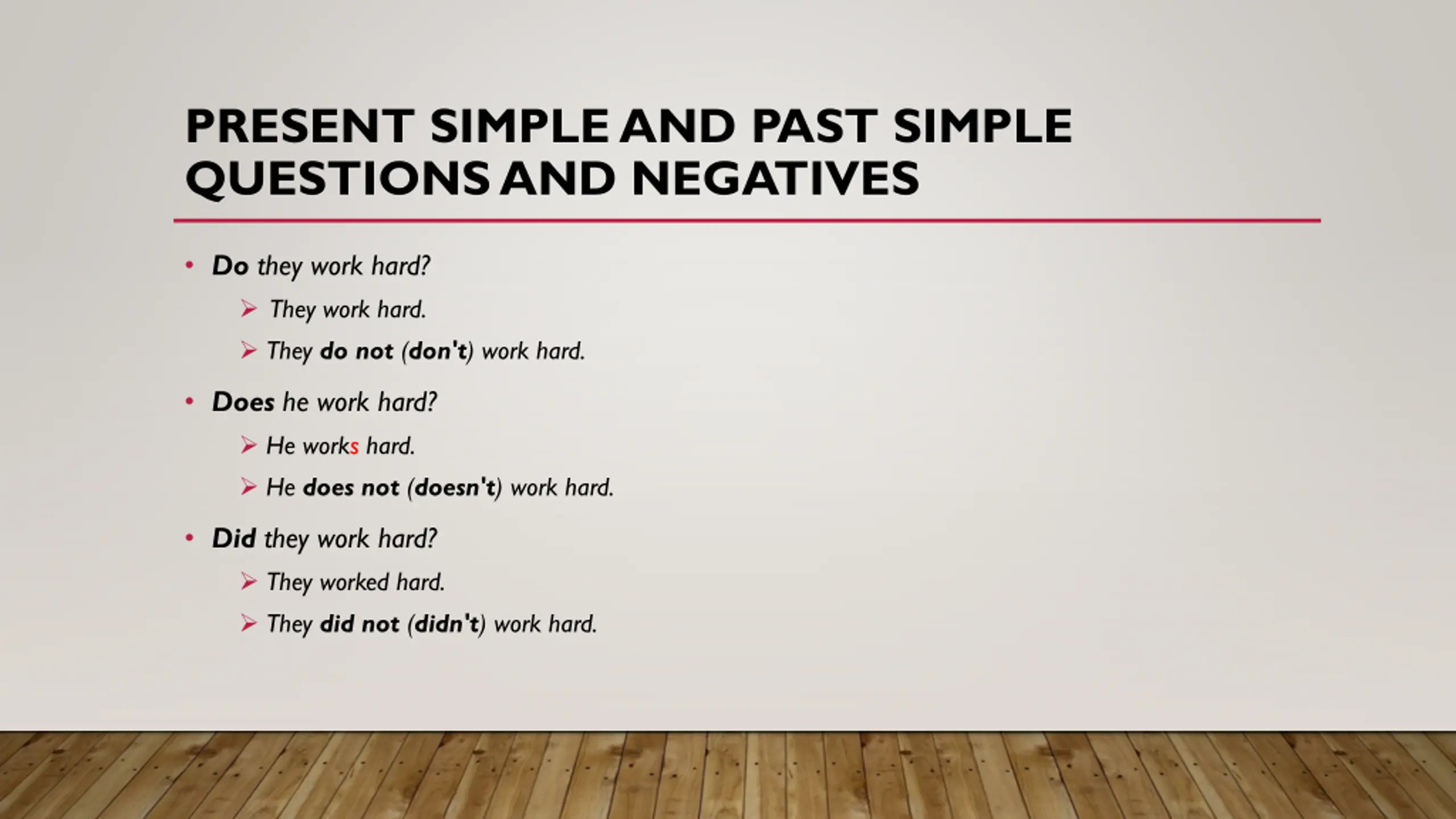 PRESENT SIMPLE AND PAST SIMPLE QUESTIONS AND NEGATIVES

• Do they work hard?
➢ They work hard.
➢ They do not (don't) work hard.

• Does he work hard?
➢ He works hard.
➢ He does not (doesn't) work hard.

• Did they work hard?
➢ They worked hard.
➢ They did not (didn't) work hard.